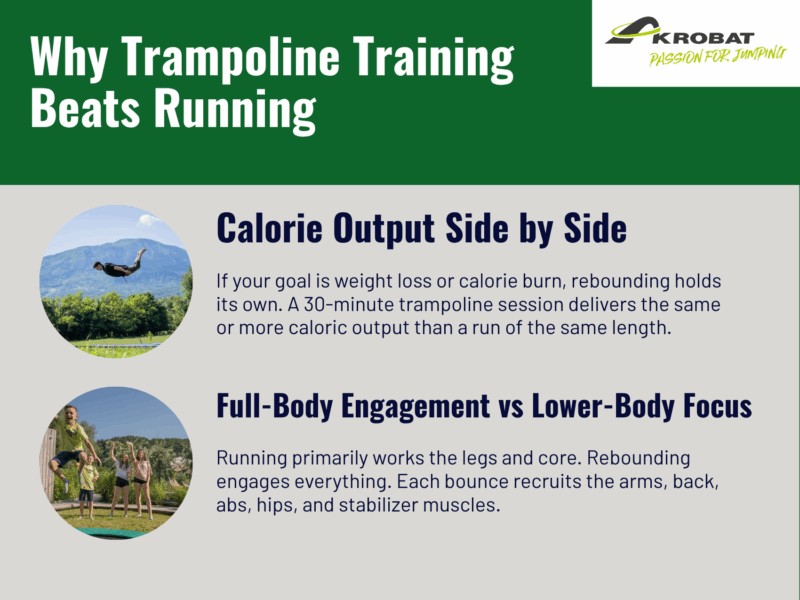 Why Trampoline Training Beats Running

KROBAT
PASSION FOR JUMPING

Calorie Output Side by Side

If your goal is weight loss or calorie burn, rebounding holds its own. A 30-minute trampoline session delivers the same or more caloric output than a run of the same length.

Full-Body Engagement vs Lower-Body Focus

Running primarily works the legs and core. Rebounding engages everything. Each bounce recruits the arms, back, abs, hips, and stabilizer muscles.